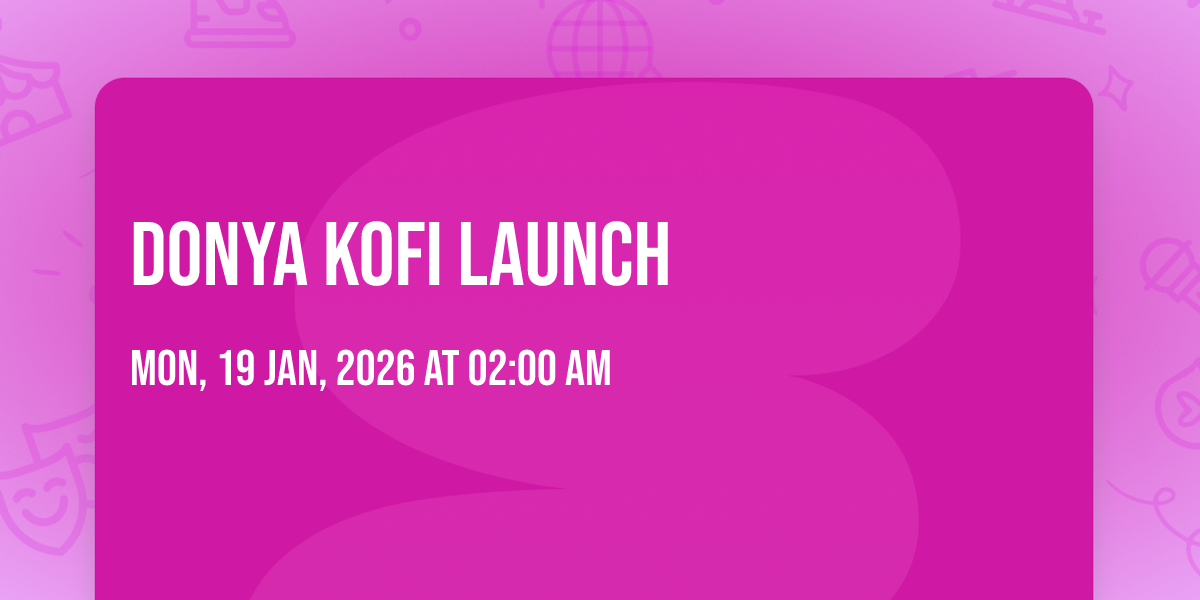 DONYA KOFI LAUNCH

MON, 19 JAN, 2026 AT 02:00 AM